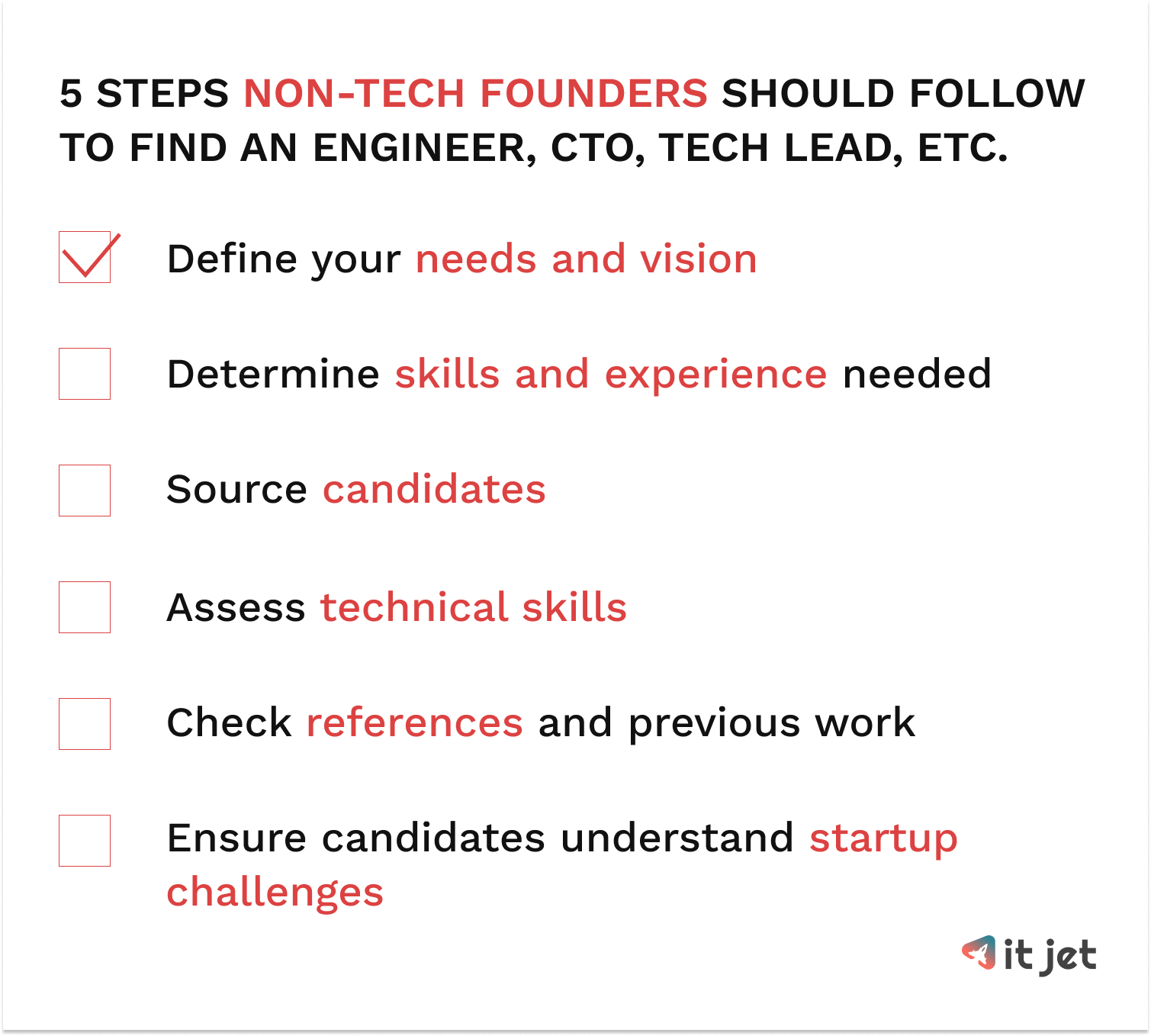 5 STEPS NON-TECH FOUNDERS SHOULD FOLLOW TO FIND AN ENGINEER, CTO, TECH LEAD, ETC.

Define your needs and vision

Determine skills and experience needed

Source candidates

Assess technical skills

Check references and previous work

Ensure candidates understand startup challenges

it jet